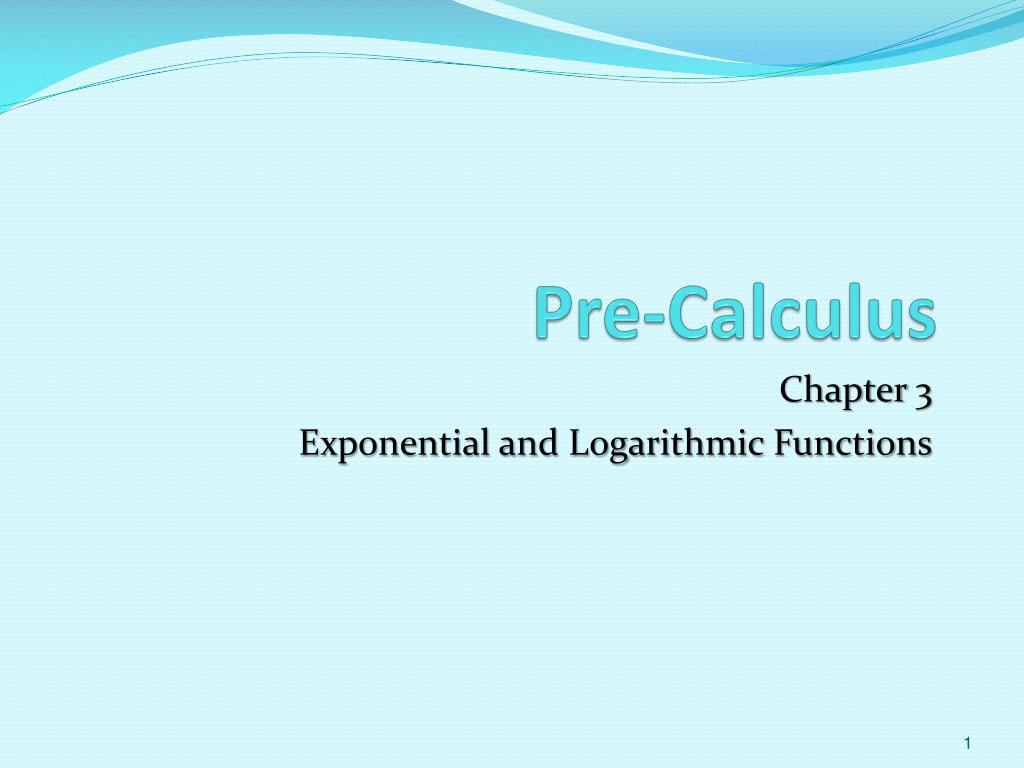 Pre-Calculus

Chapter 3
Exponential and Logarithmic Functions

1